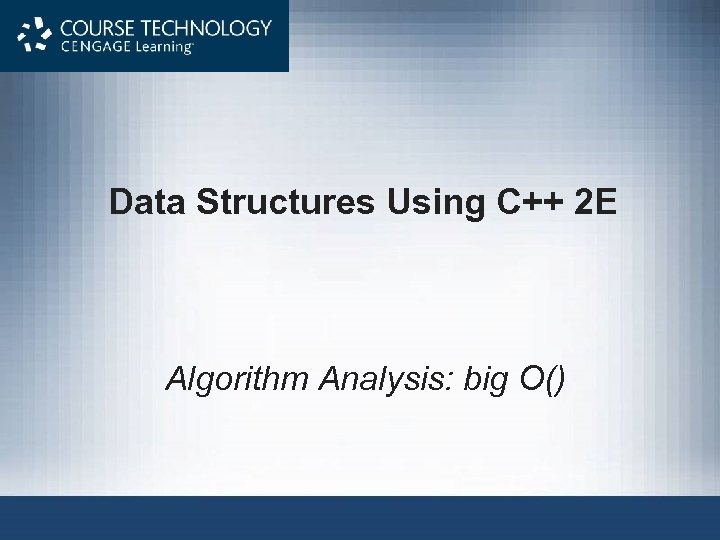 COURSE TECHNOLOGY
CENGAGE Learning

Data Structures Using C++ 2E

Algorithm Analysis: big O()